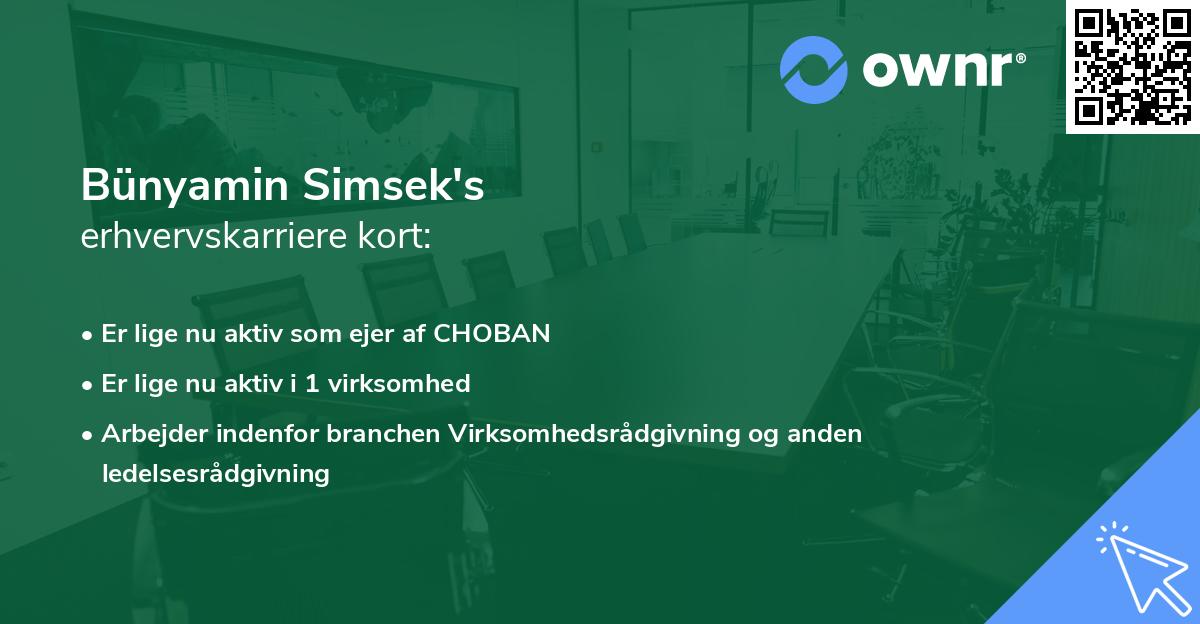 ownr®

Bünyamin Simsek's
erhvervskarriere kort:

• Er lige nu aktiv som ejer af CHOBAN
• Er lige nu aktiv i 1 virksomhed
• Arbejder indenfor branchen Virksomhedsrådgivning og anden ledelsesrådgivning